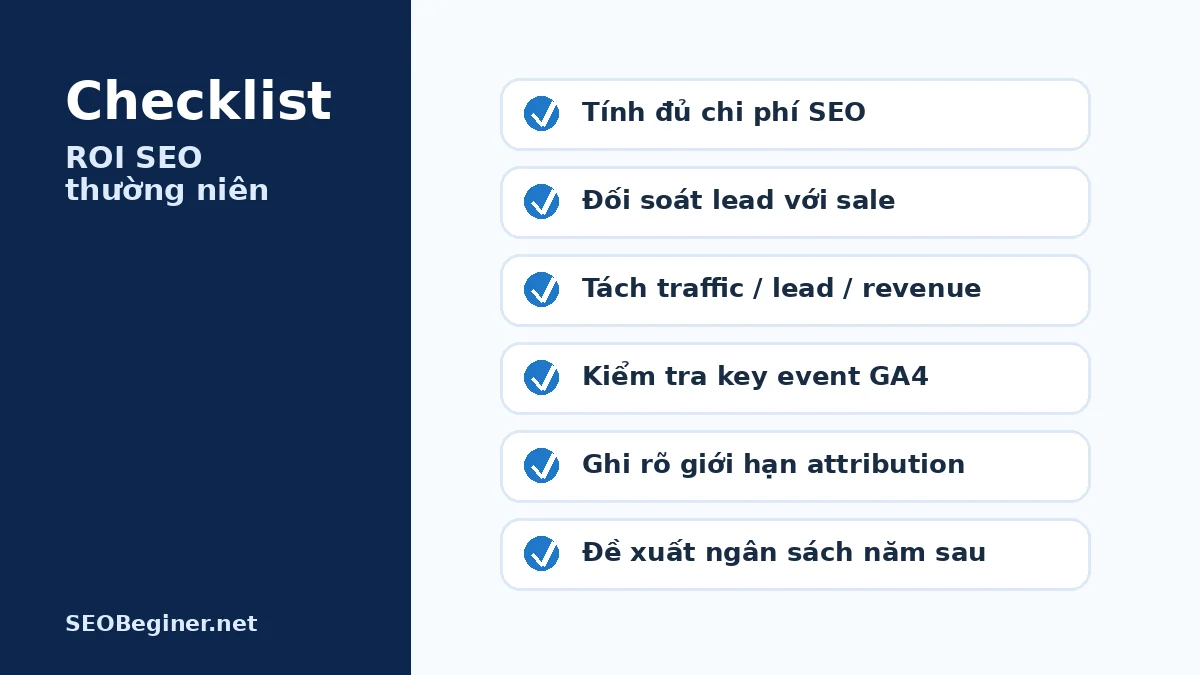 Checklist

ROI SEO
thường niên

SEOBeginer.net

Tính đủ chi phí SEO

Đối soát lead với sale

Tách traffic / lead / revenue

Kiểm tra key event GA4

Ghi rõ giới hạn attribution

Đề xuất ngân sách năm sau